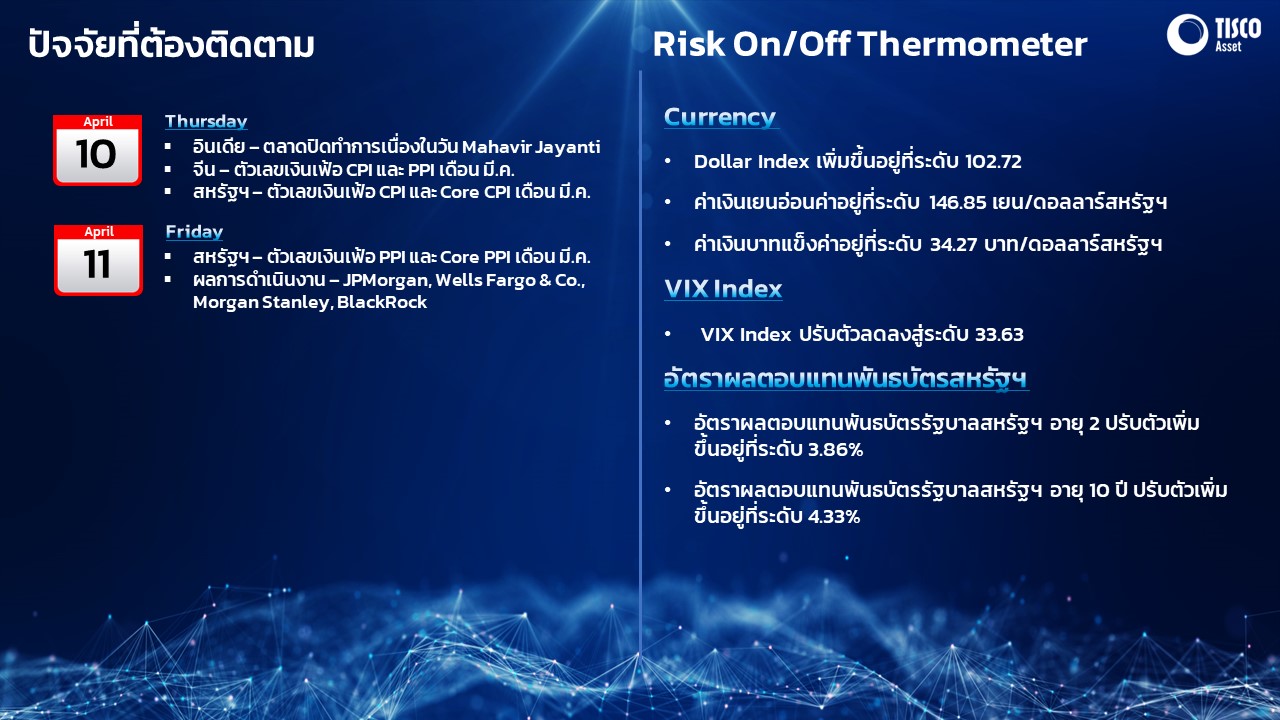 ปัจจัยที่ต้องติดตาม

April
10

Thursday
▪ อินเดีย – ตลาดปิดทำการเนื่องในวัน Mahavir Jayanti
▪ จีน – ตัวเลขเงินเฟ้อ CPI และ PPI เดือน มี.ค.
▪ สหรัฐฯ – ตัวเลขเงินเฟ้อ CPI และ Core CPI เดือน มี.ค.

April
11

Friday
▪ สหรัฐฯ – ตัวเลขเงินเฟ้อ PPI และ Core PPI เดือน มี.ค.
▪ ผลการดำเนินงาน – JPMorgan, Wells Fargo & Co., Morgan Stanley, BlackRock

Risk On/Off Thermometer

TISCO Asset

Currency

• Dollar Index เพิ่มขึ้นอยู่ที่ระดับ 102.72

• ค่าเงินเยนอ่อนค่าอยู่ที่ระดับ 146.85 เยน/ดอลลาร์สหรัฐฯ

• ค่าเงินบาทแข็งค่าอยู่ที่ระดับ 34.27 บาท/ดอลลาร์สหรัฐฯ

VIX Index

• VIX Index ปรับตัวลดลงสู่ระดับ 33.63

อัตราผลตอบแทนพันธบัตรสหรัฐฯ

• อัตราผลตอบแทนพันธบัตรรัฐบาลสหรัฐฯ อายุ 2 ปรับตัวเพิ่มขึ้นอยู่ที่ระดับ 3.86%

• อัตราผลตอบแทนพันธบัตรรัฐบาลสหรัฐฯ อายุ 10 ปี ปรับตัวเพิ่มขึ้นอยู่ที่ระดับ 4.33%